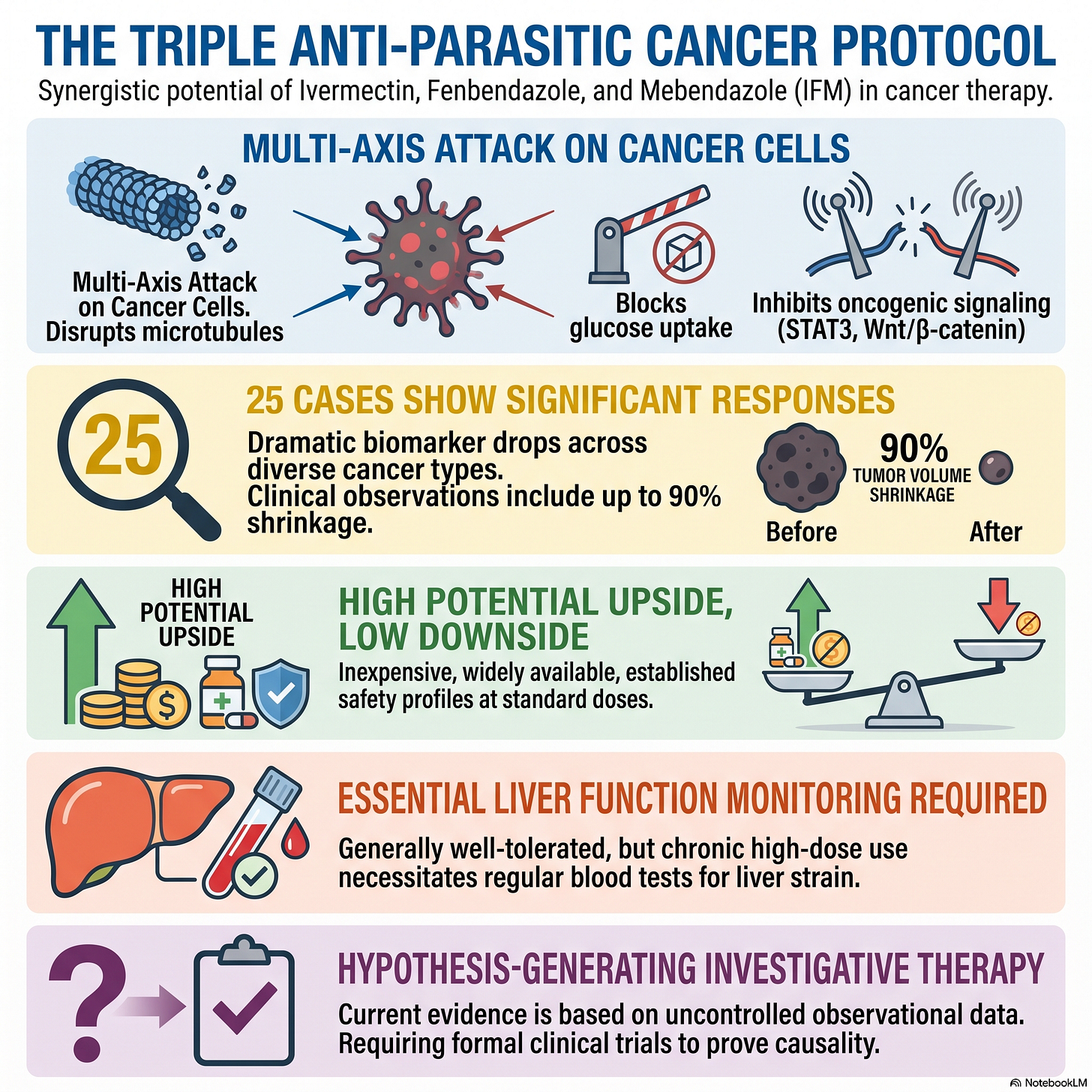 THE TRIPLE ANTI-PARASITIC CANCER PROTOCOL
Synergistic potential of Ivermectin, Fenbendazole, and Mebendazole (IFM) in cancer therapy.

MULTI-AXIS ATTACK ON CANCER CELLS

Multi-Axis Attack on Cancer Cells. Disrupts microtubules

Blocks glucose uptake

Inhibits oncogenic signaling (STAT3, Wnt/β-catenin)

25

25 CASES SHOW SIGNIFICANT RESPONSES
Dramatic biomarker drops across diverse cancer types. Clinical observations include up to 90% shrinkage.

90% TUMOR VOLUME SHRINKAGE
Before
After

HIGH POTENTIAL UPSIDE

HIGH POTENTIAL UPSIDE, LOW DOWNSIDE
Inexpensive, widely available, established safety profiles at standard doses.

ESSENTIAL LIVER FUNCTION MONITORING REQUIRED
Generally well-tolerated, but chronic high-dose use necessitates regular blood tests for liver strain.

HYPOTHESIS-GENERATING INVESTIGATIVE THERAPY
Current evidence is based on uncontrolled observational data. Requiring formal clinical trials to prove causality.

NotebookLM